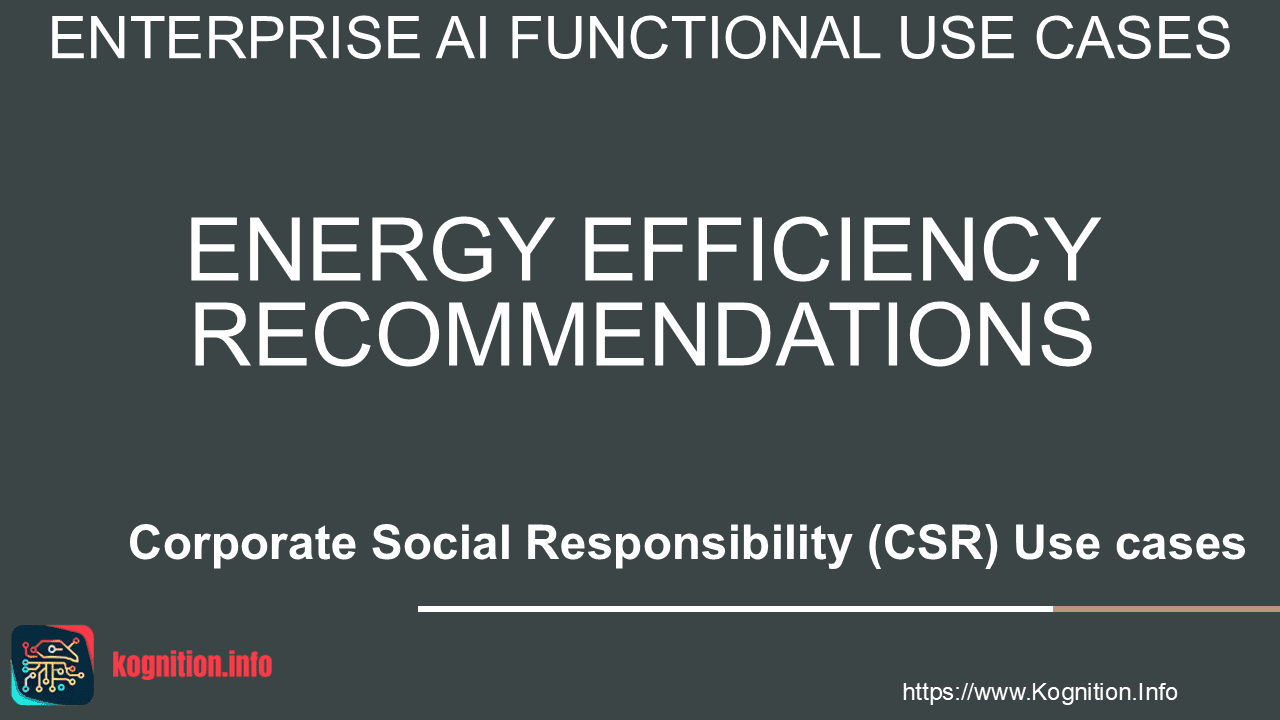 ENTERPRISE AI FUNCTIONAL USE CASES

ENERGY EFFICIENCY RECOMMENDATIONS

Corporate Social Responsibility (CSR) Use cases

kognition.info

https://www.Kognition.Info